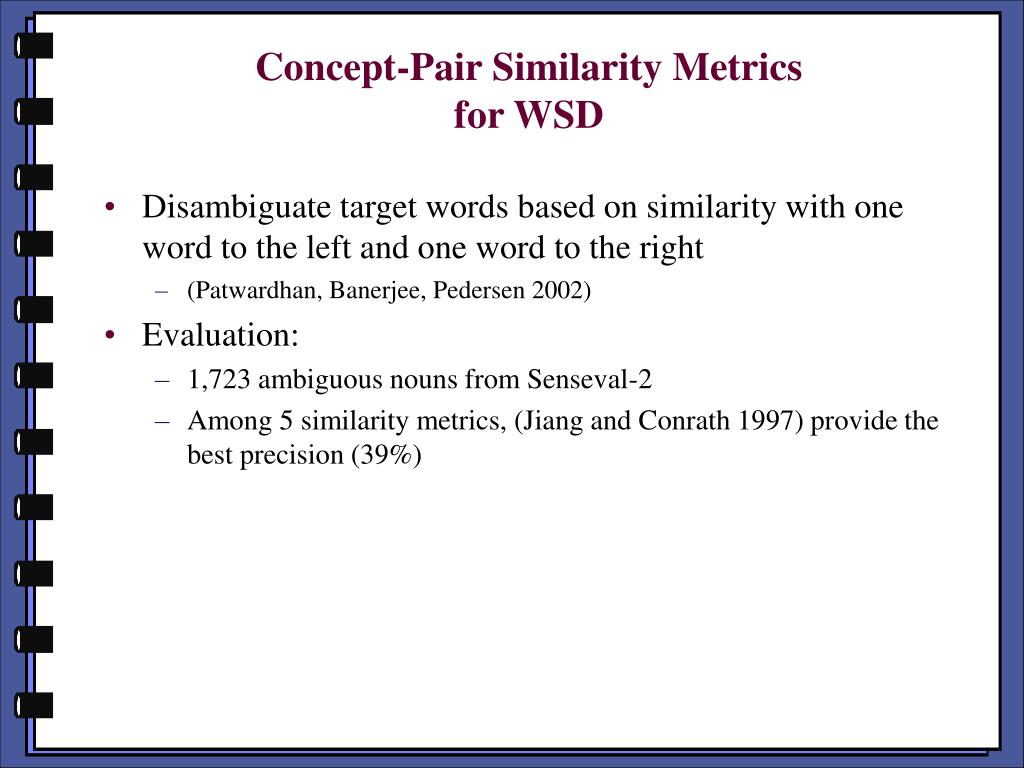 Concept-Pair Similarity Metrics for WSD

• Disambiguate target words based on similarity with one word to the left and one word to the right
– (Patwardhan, Banerjee, Pedersen 2002)
• Evaluation:
– 1,723 ambiguous nouns from Senseval-2
– Among 5 similarity metrics, (Jiang and Conrath 1997) provide the best precision (39%)